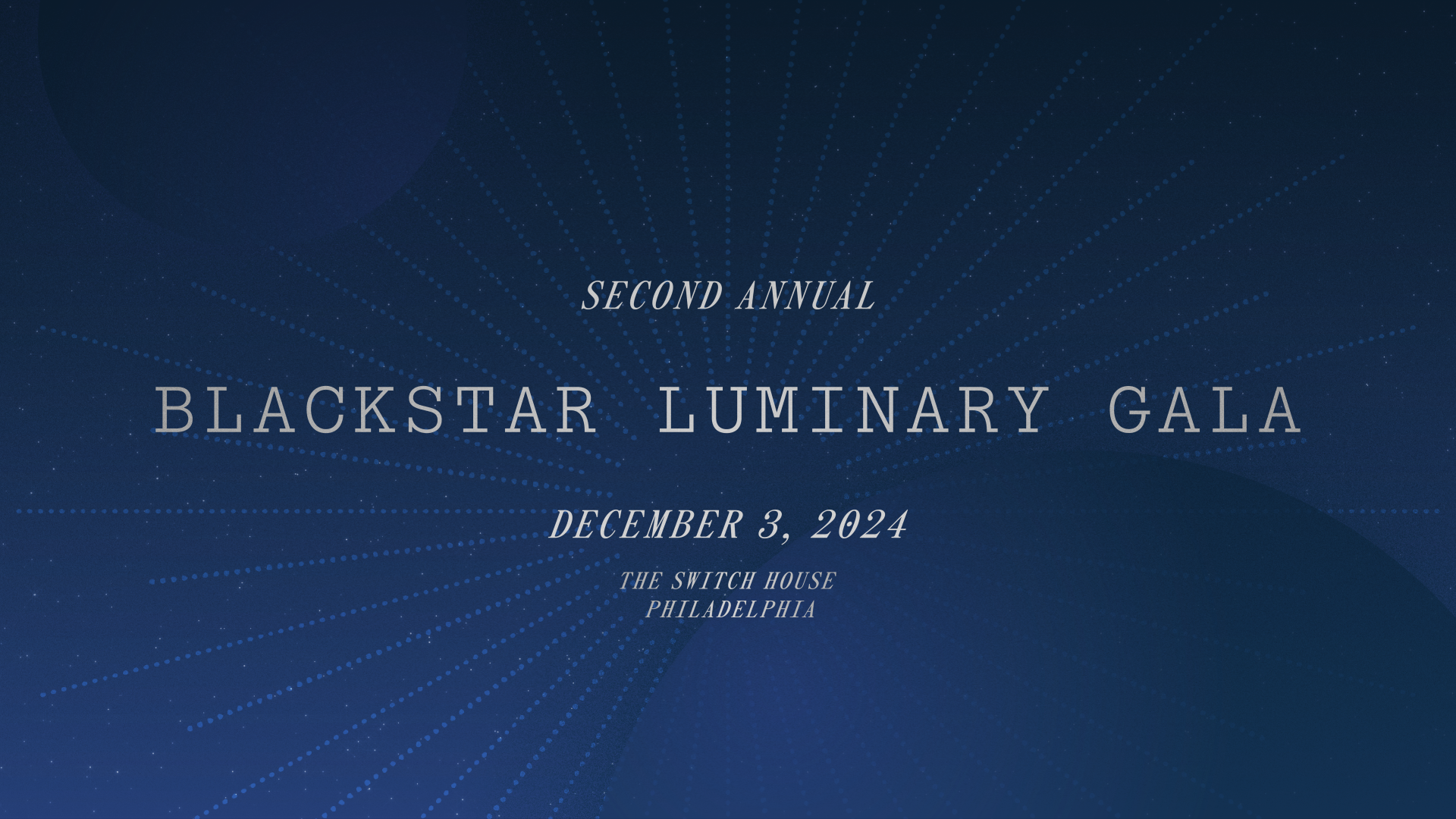 SECOND ANNUAL

BLACKSTAR LUMINARY GALA

DECEMBER 3, 2024

THE SWITCH HOUSE
PHILADELPHIA